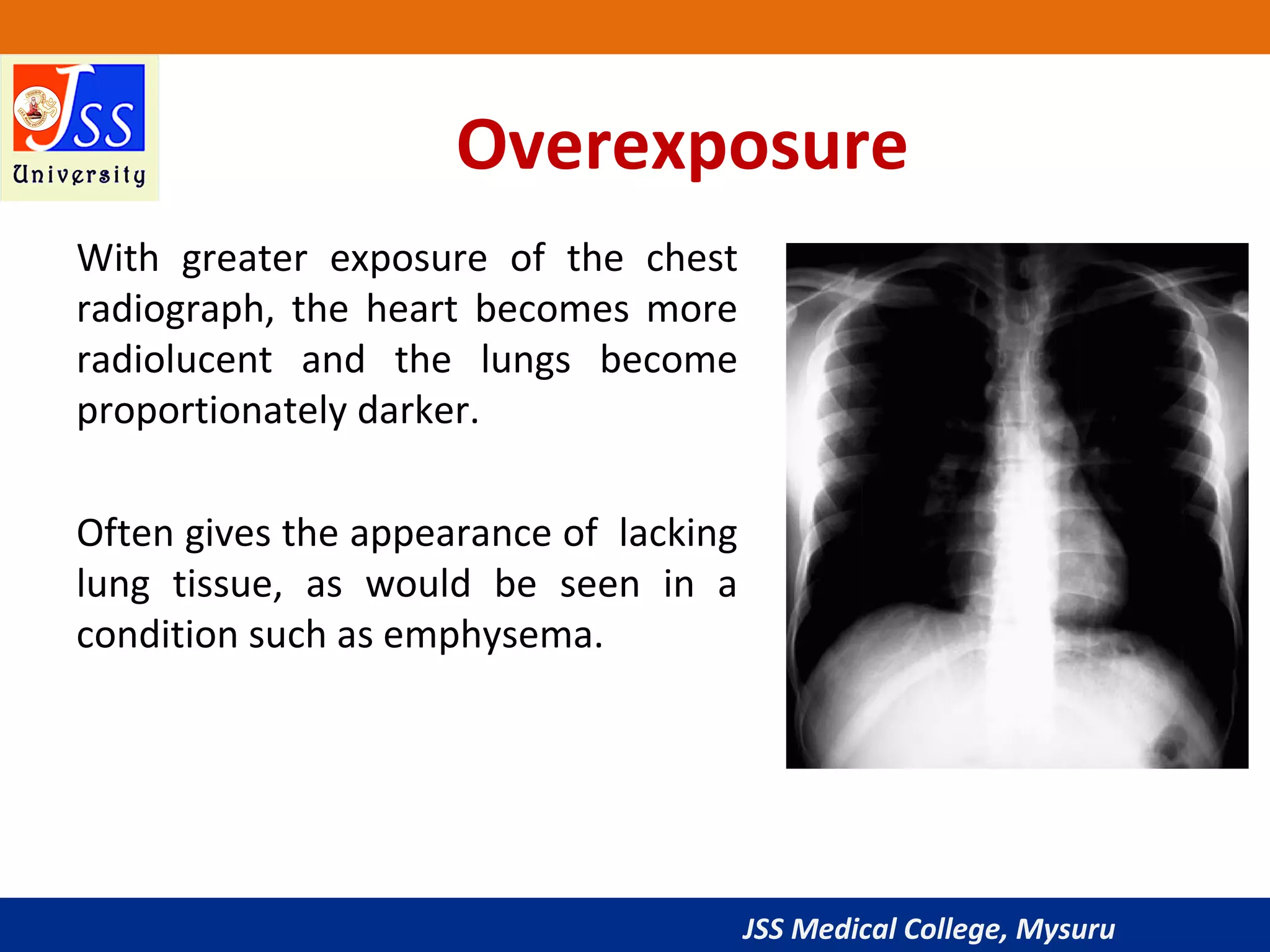 JSS
University

Overexposure

With greater exposure of the chest radiograph, the heart becomes more radiolucent and the lungs become proportionately darker.

Often gives the appearance of lacking lung tissue, as would be seen in a condition such as emphysema.

JSS Medical College, Mysuru